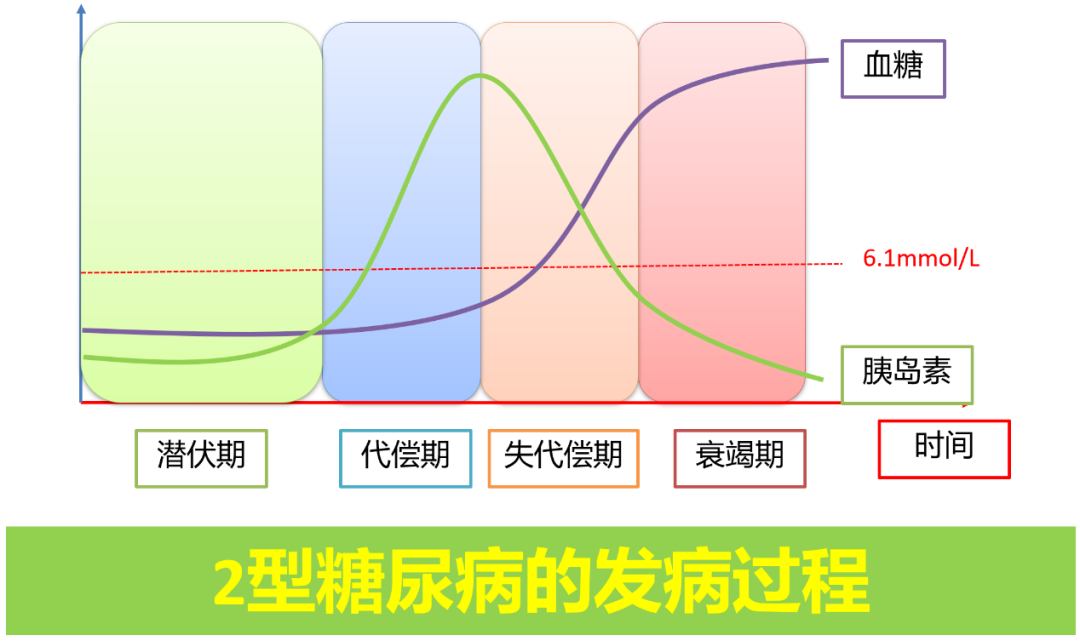 血糖

6.1mmol/L

胰岛素

潜伏期

代偿期

失代偿期

衰竭期

时间

2型糖尿病的发病过程